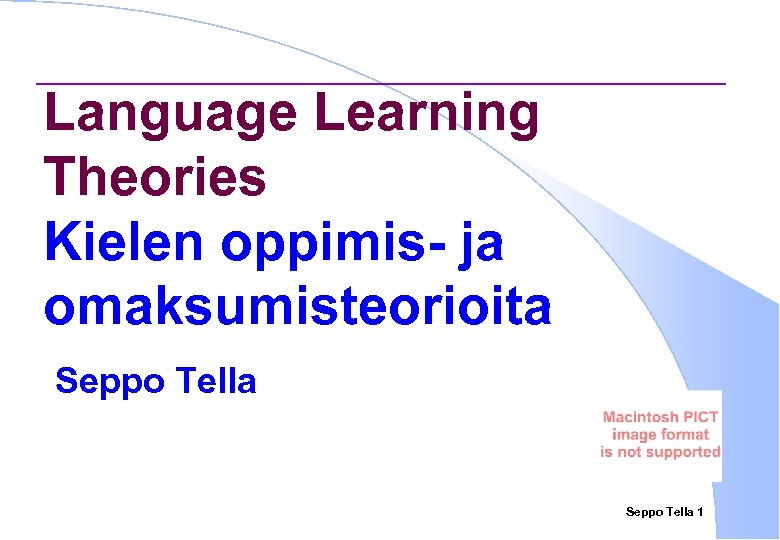 Language Learning Theories
Kielen oppimis- ja omaksumisteorioita

Seppo Tella

Macintosh PICT image format is not supported

Seppo Tella 1